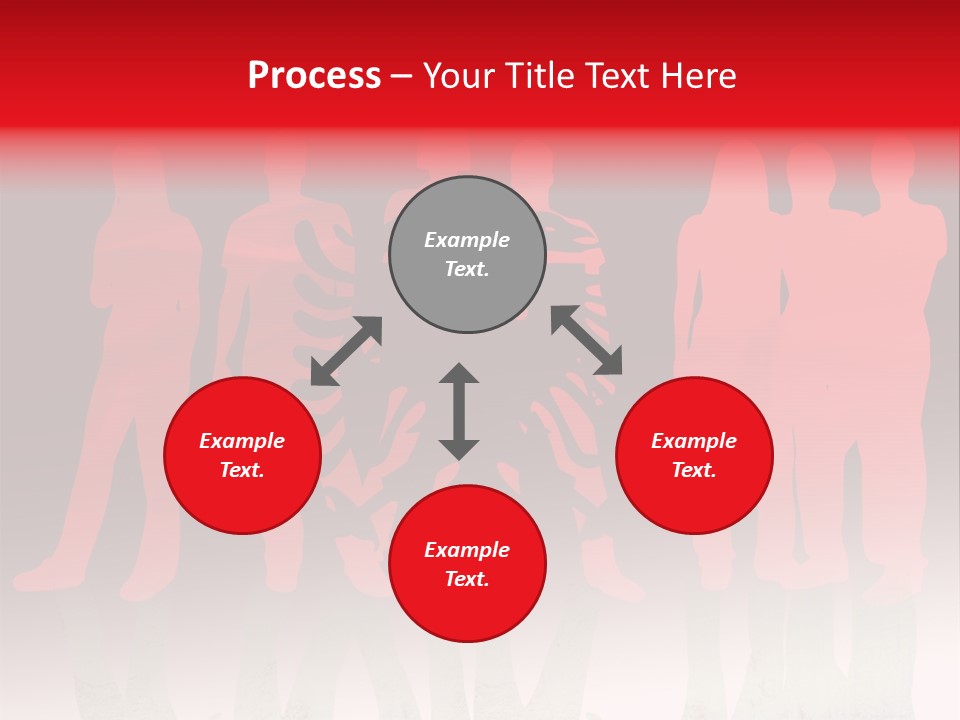 Process – Your Title Text Here

Example Text.

Example Text.

Example Text.

Example Text.